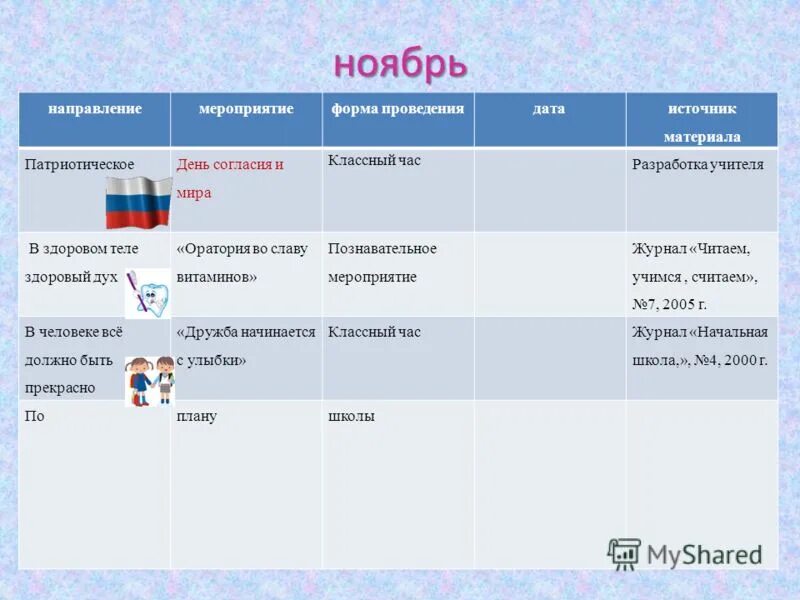 ноябрь

| направление | мероприятие | форма проведения | дата | источник материала |
|---|---|---|---|---|
| Патриотическое | День согласия и мира | Классный час | | Разработка учителя |
| В здоровом теле здоровый дух | «Оратория во славу витаминов» | Познавательное мероприятие | | Журнал «Читаем, учимся , считаем», №7, 2005 г. |
| В человеке всё должно быть прекрасно | «Дружба начинается с улыбки» | Классный час | | Журнал «Начальная школа,», №4, 2000 г. |
| По | плану | школы | | |

MyShared